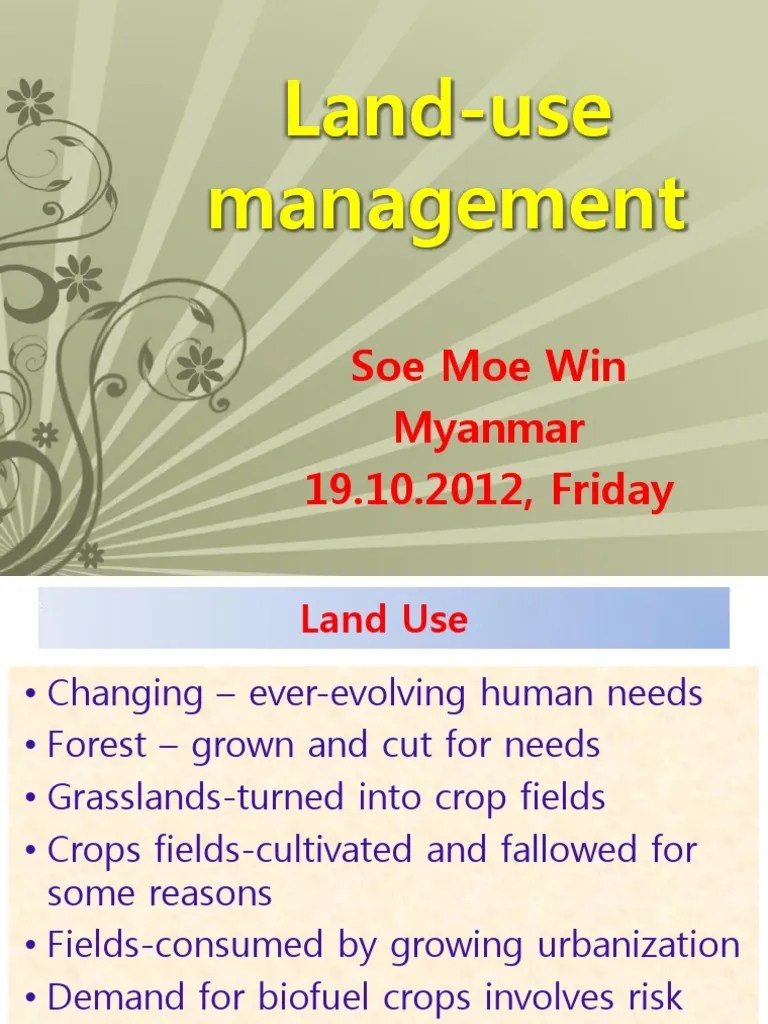 Land-use management

Soe Moe Win
Myanmar
19.10.2012, Friday

Land Use

• Changing – ever-evolving human needs
• Forest – grown and cut for needs
• Grasslands-turned into crop fields
• Crops fields-cultivated and fallowed for some reasons
• Fields-consumed by growing urbanization
• Demand for biofuel crops involves risk